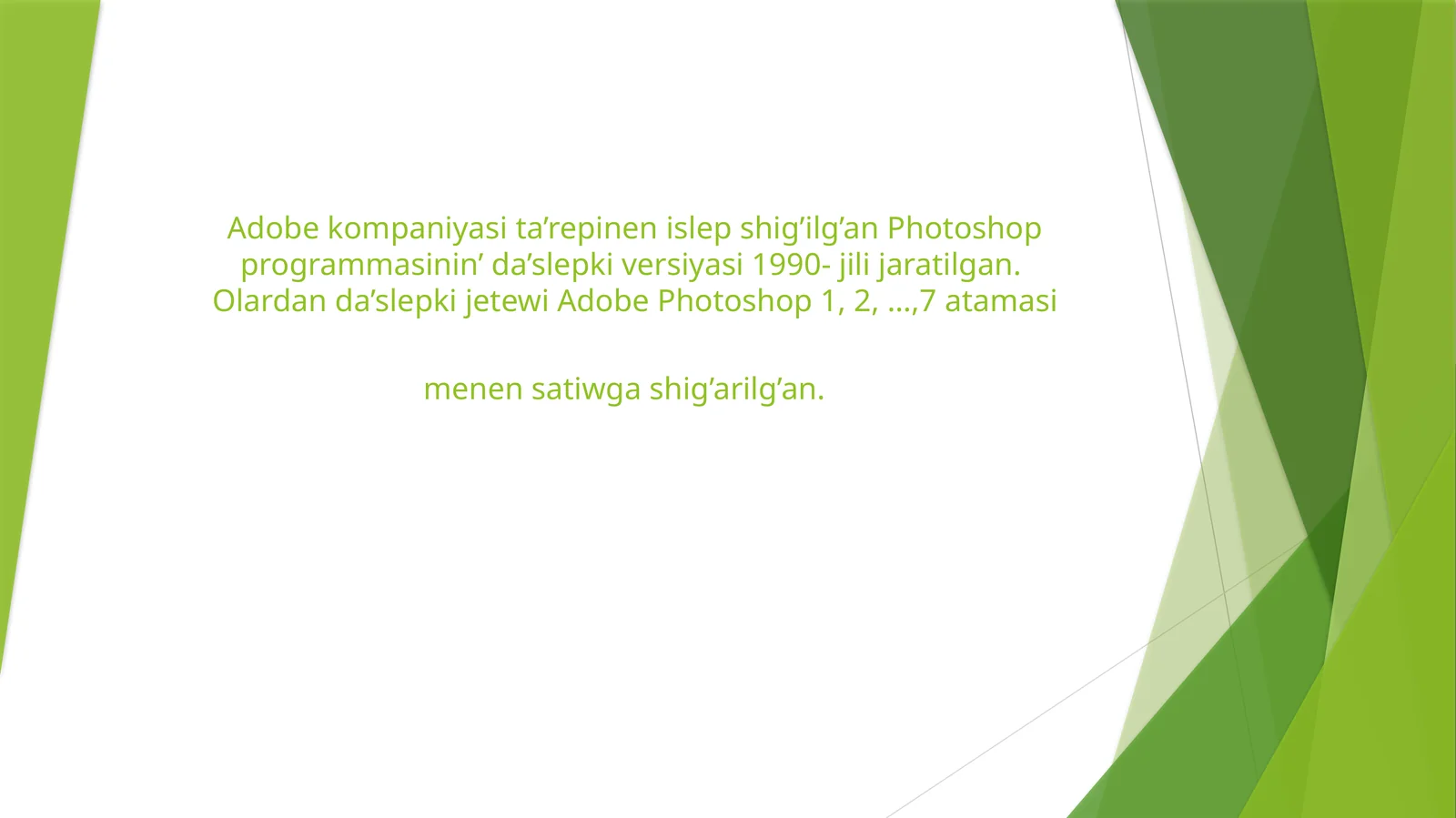 Adobe kompaniyasi ta’repinen islep shig’ilg’an Photoshop programmasinin’ da’slepki versiyasi 1990- jili jaratilgan. Olardan da’slepki jetewi Adobe Photoshop 1, 2, ...,7 atamasi

menen satiwga shig’arilg’an.